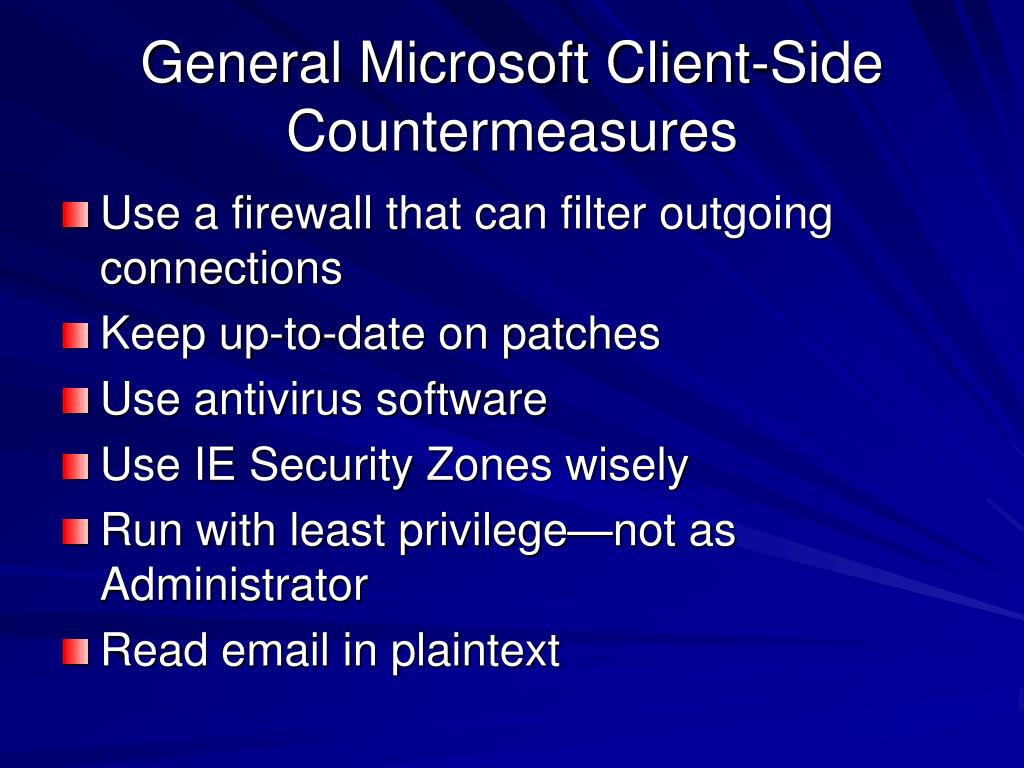 General Microsoft Client-Side Countermeasures

Use a firewall that can filter outgoing connections
Keep up-to-date on patches
Use antivirus software
Use IE Security Zones wisely
Run with least privilege—not as Administrator
Read email in plaintext